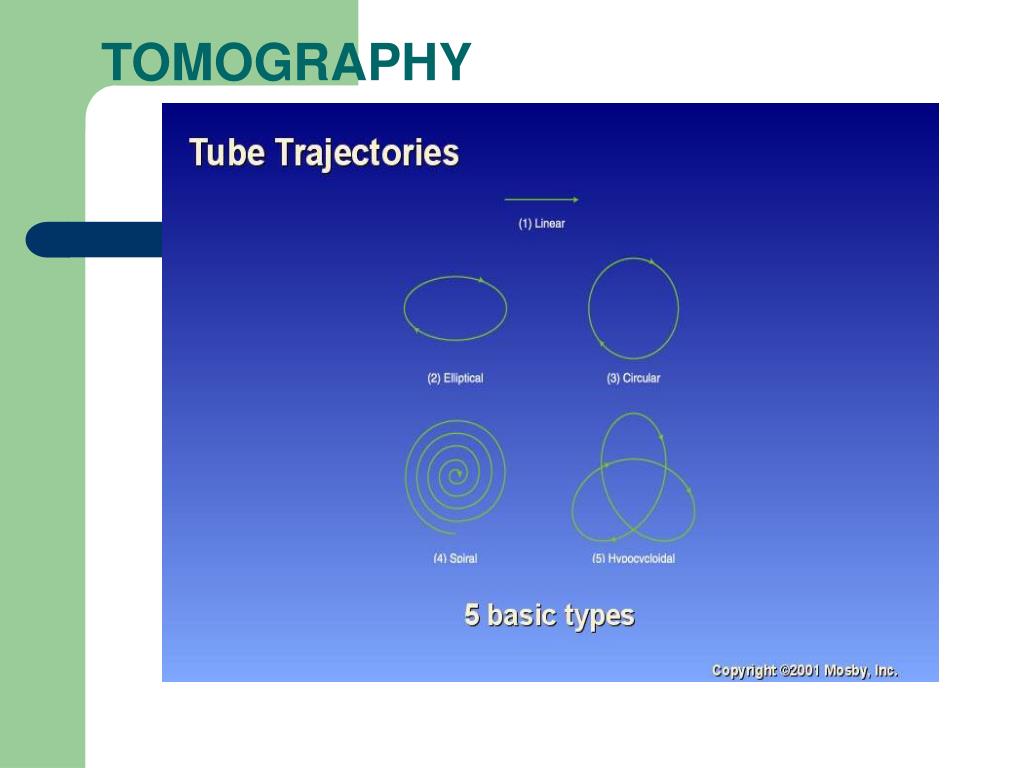 TOMOGRAPHY

Tube Trajectories

(1) Linear

(2) Elliptical

(3) Circular

(4) Spiral

(5) Hypocycloidal

5 basic types

Copyright ©2001 Mosby, Inc.